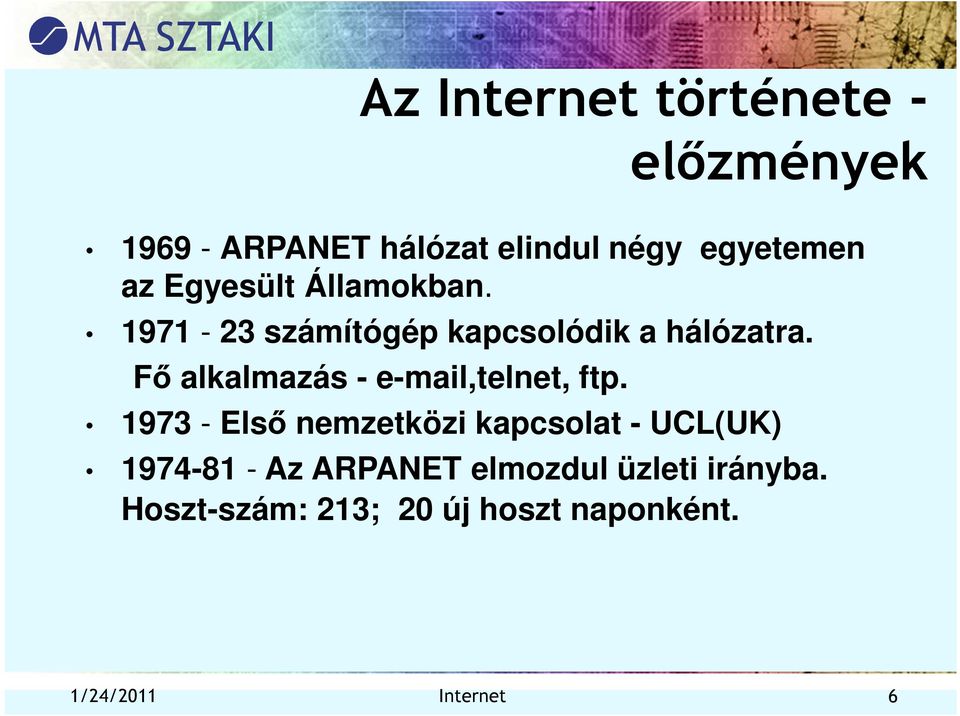 MTA SZTAKI

Az Internet története - előzmények

• 1969 - ARPANET hálózat elindul négy egyetemen az Egyesült Államokban.

• 1971 - 23 számítógép kapcsolódik a hálózatra. Fő alkalmazás - e-mail,telnet, ftp.

• 1973 - Első nemzetközi kapcsolat - UCL(UK)

• 1974-81 - Az ARPANET elmozdul üzleti irányba. Hoszt-szám: 213; 20 új hoszt naponként.

1/24/2011 Internet 6